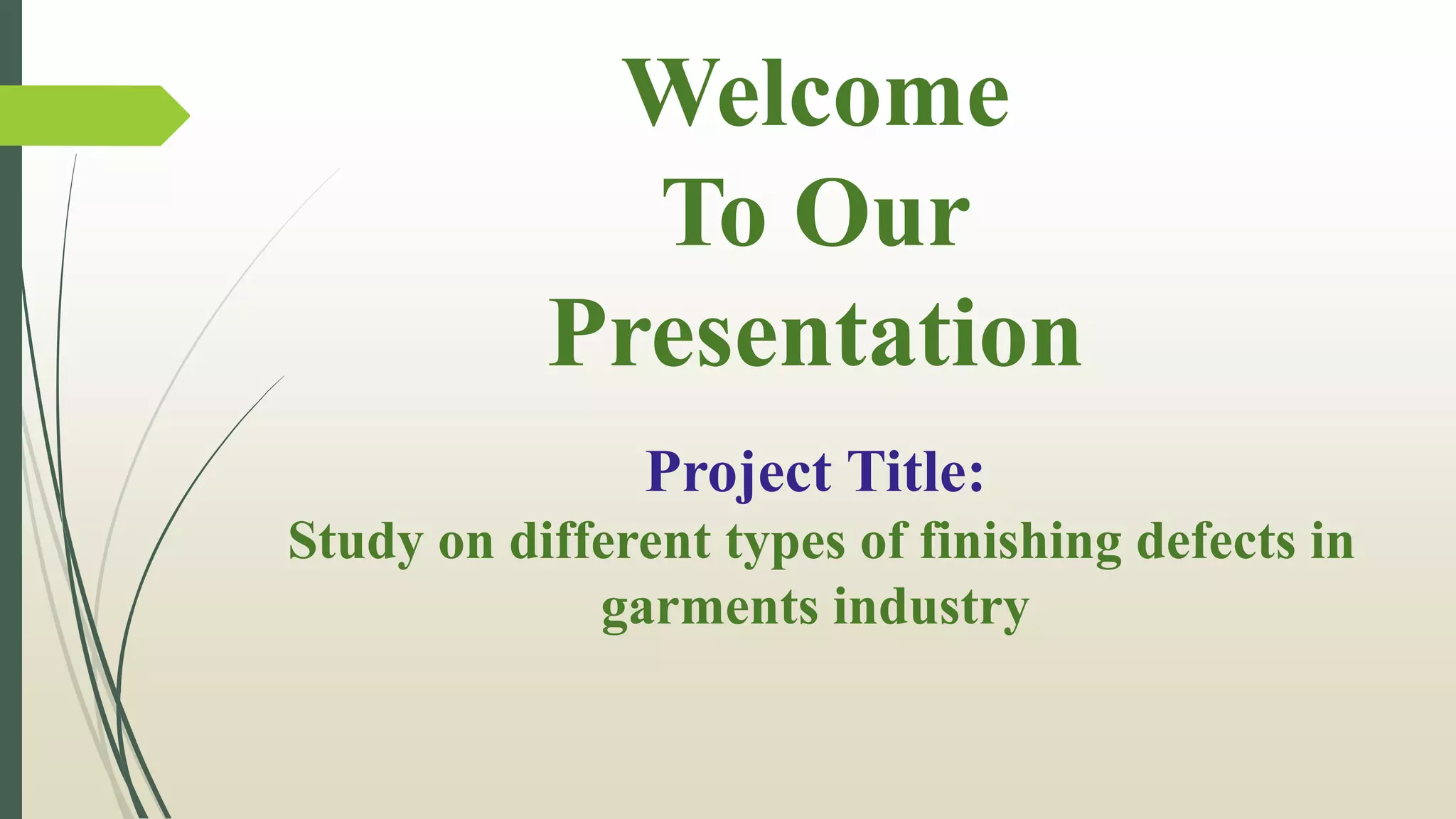 Welcome
To Our
Presentation

Project Title:
Study on different types of finishing defects in garments industry